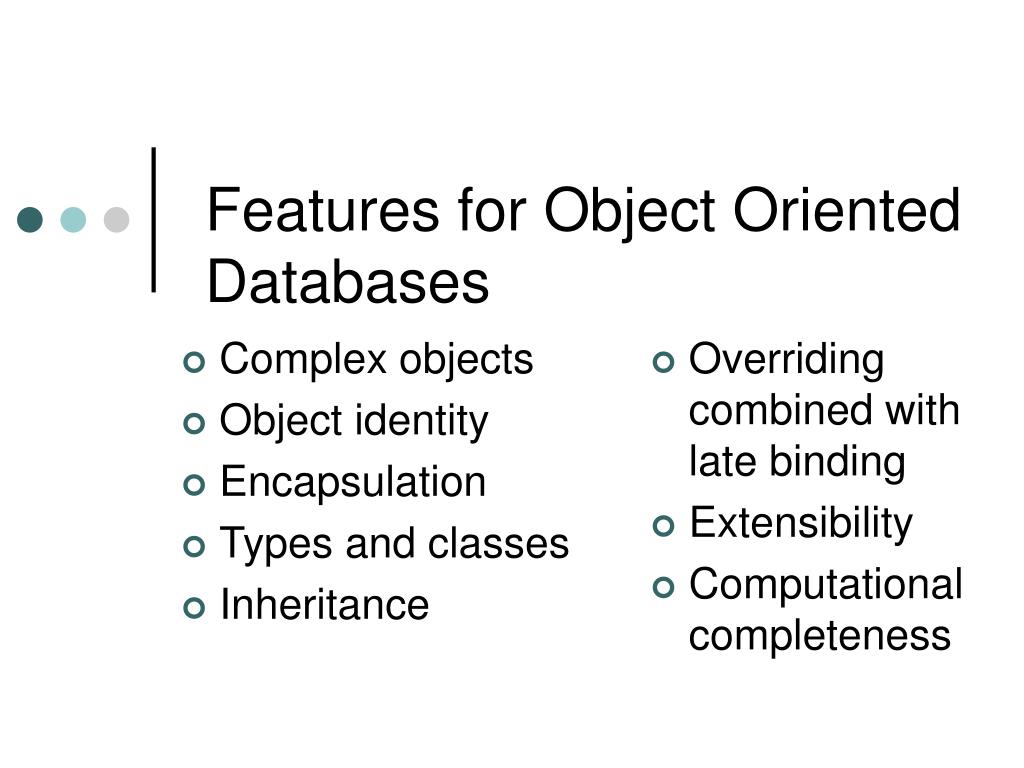 Features for Object Oriented Databases

- Complex objects
- Object identity
- Encapsulation
- Types and classes
- Inheritance

- Overriding combined with late binding
- Extensibility
- Computational completeness